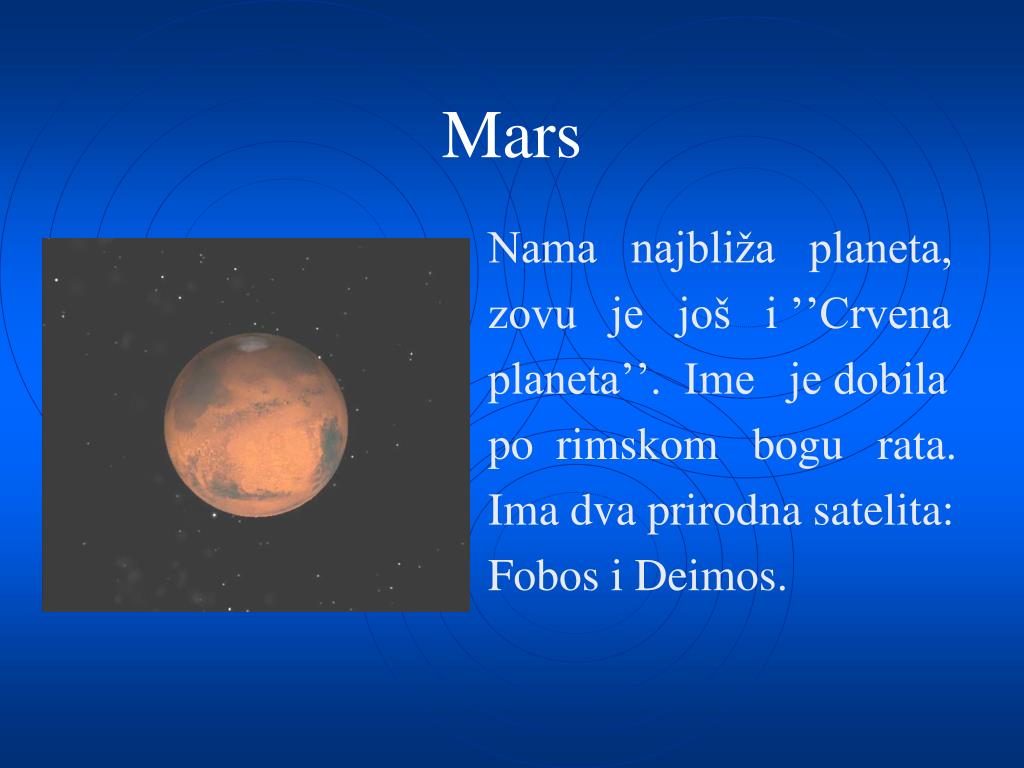 Mars

Nama najbliža planeta, zovu je još i ’’Crvena planeta’’. Ime je dobila po rimskom bogu rata. Ima dva prirodna satelita: Fobos i Deimos.